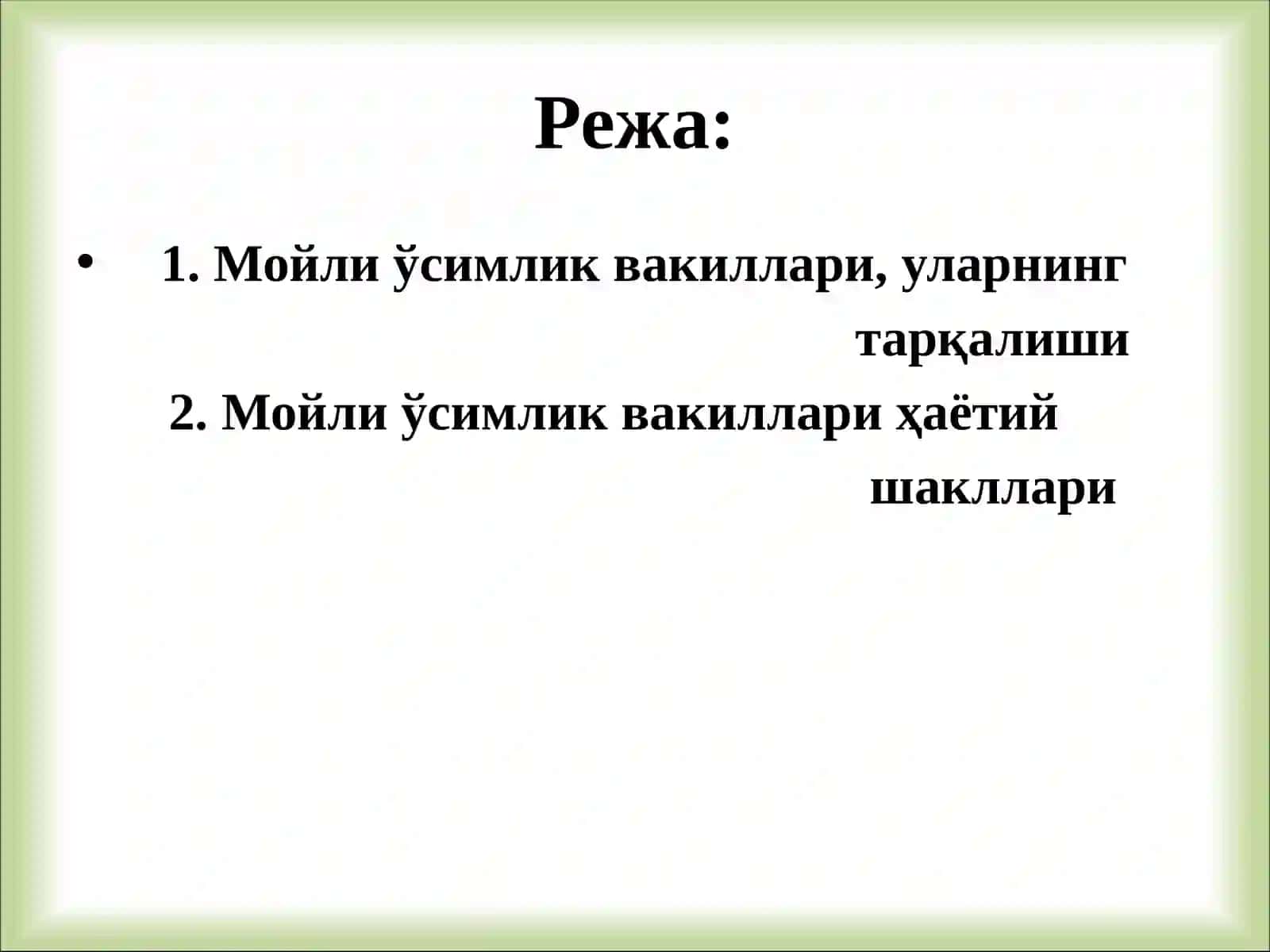 Режа:

• 1. Мойли ўсимлик вакиллари, уларнинг тарқалиши

2. Мойли ўсимлик вакиллари ҳаётий шакллари